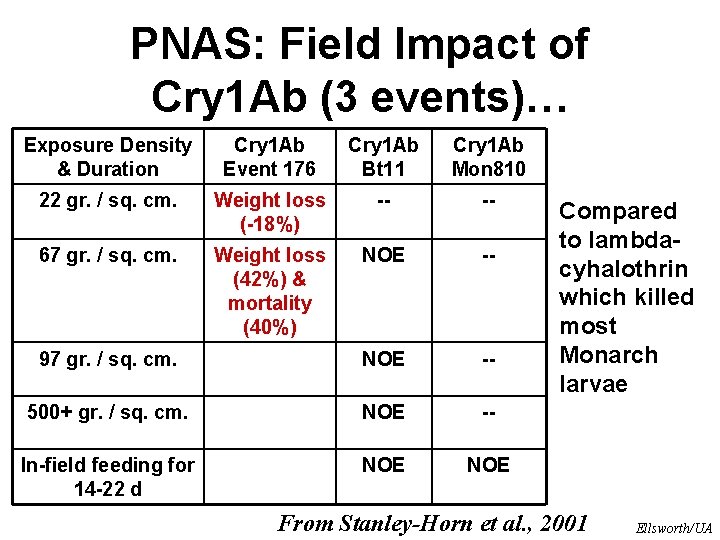 PNAS: Field Impact of Cry1Ab (3 events)…

| Exposure Density & Duration | Cry1Ab Event 176 | Cry1Ab Bt11 | Cry1Ab Mon810 |
|---|---|---|---|
| 22 gr. / sq. cm. | Weight loss (-18%) | -- | -- |
| 67 gr. / sq. cm. | Weight loss (42%) & mortality (40%) | NOE | -- |
| 97 gr. / sq. cm. | | NOE | -- |
| 500+ gr. / sq. cm. | | NOE | -- |
| In-field feeding for 14-22 d | | NOE | NOE |

Compared to lambda-cyhalothrin which killed most Monarch larvae

From Stanley-Horn et al., 2001

Ellsworth/UA